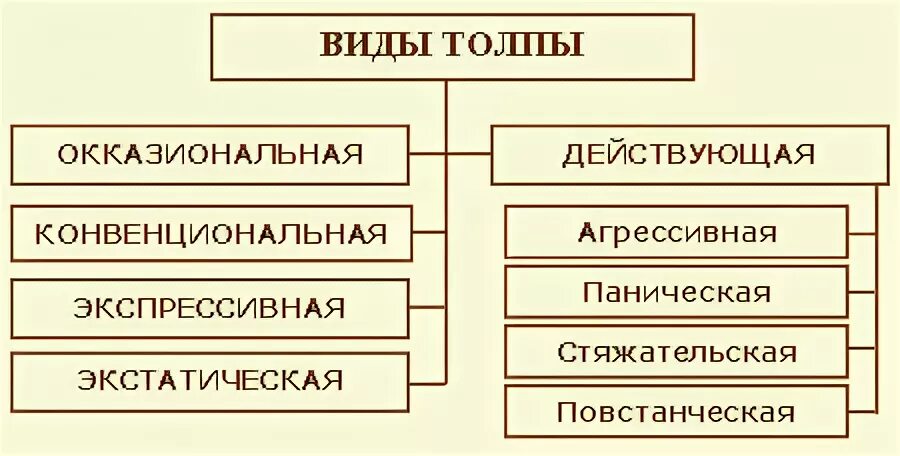 ВИДЫ ТОЛПЫ

ОККАЗИОНАЛЬНАЯ

КОНВЕНЦИОНАЛЬНАЯ

ЭКСПРЕССИВНАЯ

ЭКСТАТИЧЕСКАЯ

ДЕЙСТВУЮЩАЯ

Агрессивная

Паническая

Стяжательская

Повстанческая